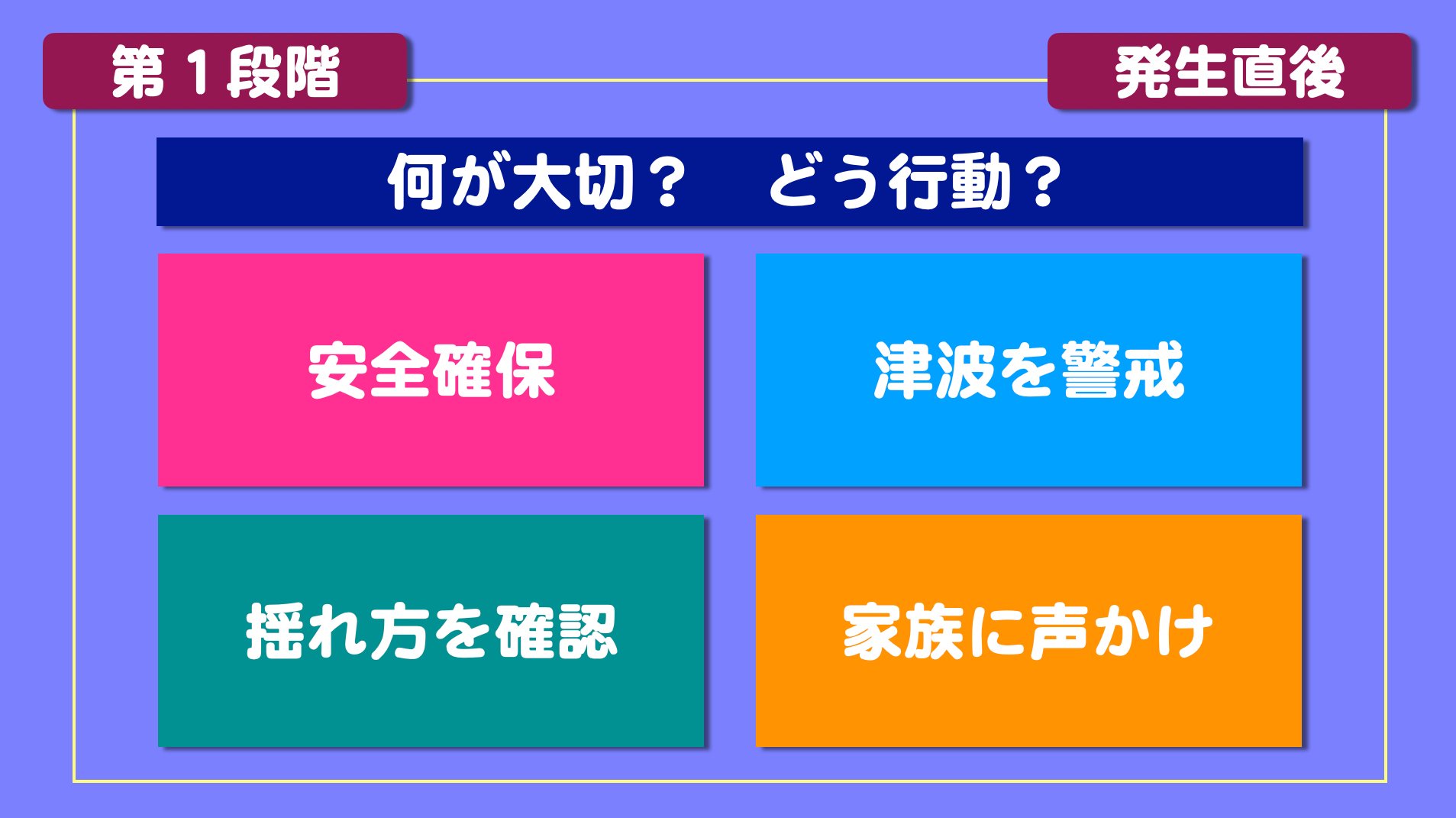 第１段階

発生直後

何が大切？　どう行動？

安全確保

津波を警戒

揺れ方を確認

家族に声かけ